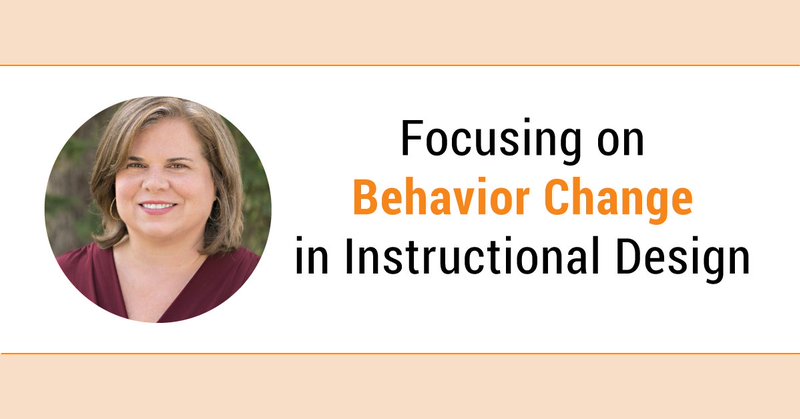 Focusing on
Behavior Change
in Instructional Design